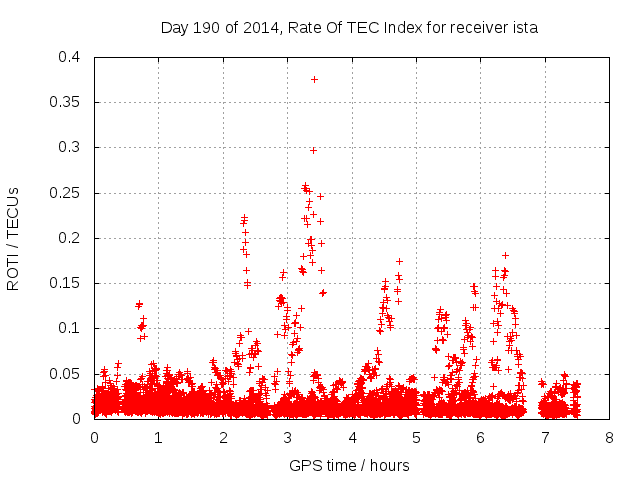 Day 190 of 2014, Rate Of TEC Index for receiver ista

ROTI / TECUs

0.4
0.35
0.3
0.25
0.2
0.15
0.1
0.05
0

0 1 2 3 4 5 6 7 8

GPS time / hours